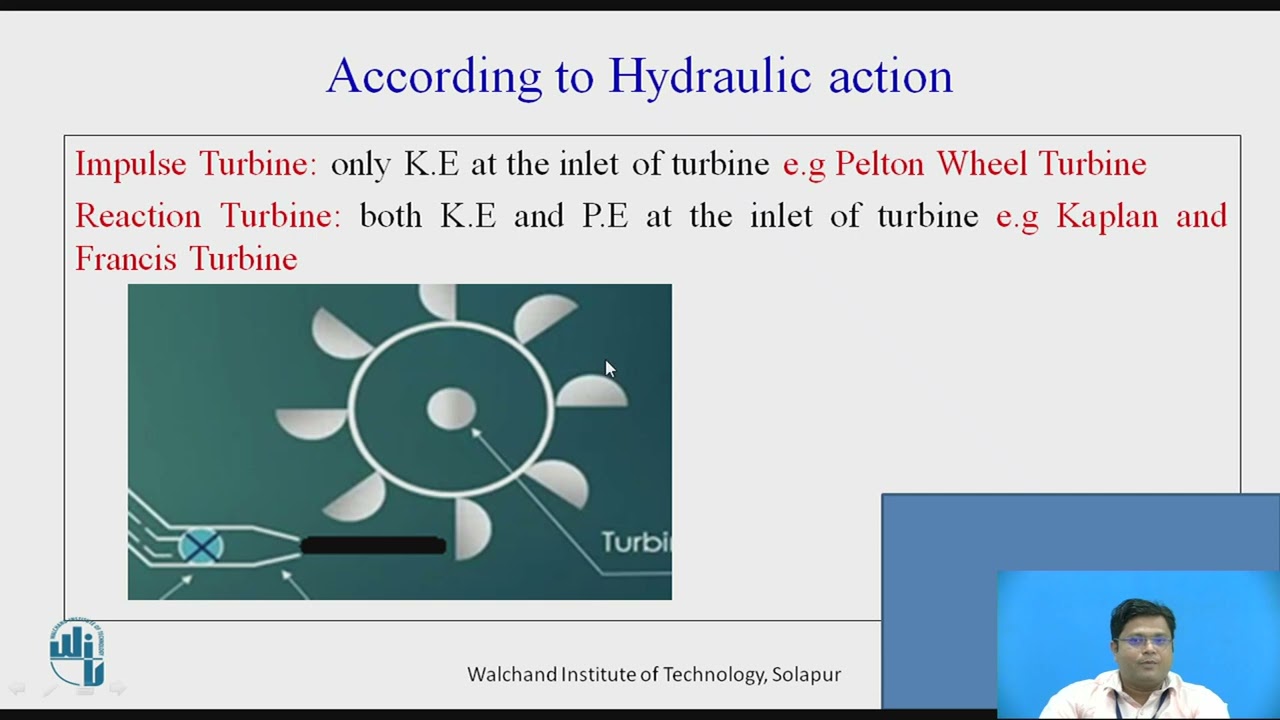 According to Hydraulic action

Impulse Turbine: only K.E at the inlet of turbine e.g Pelton Wheel Turbine

Reaction Turbine: both K.E and P.E at the inlet of turbine e.g Kaplan and Francis Turbine

Turbi

Walchand Institute of Technology, Solapur